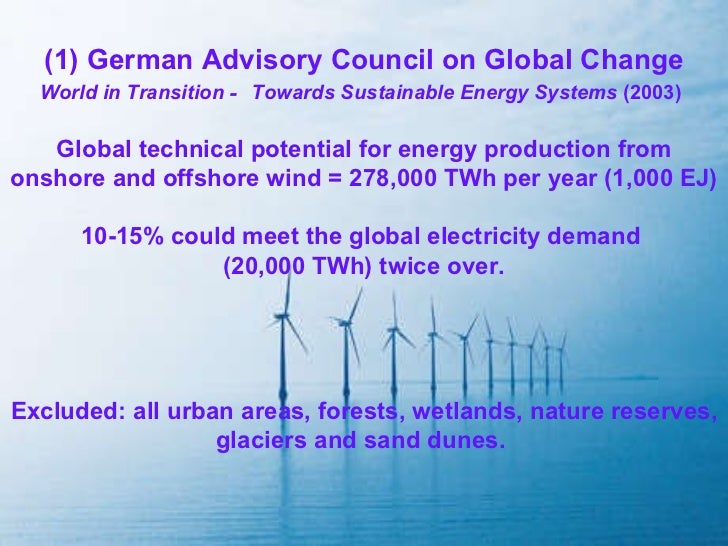 (1) German Advisory Council on Global Change

World in Transition - Towards Sustainable Energy Systems (2003)

Global technical potential for energy production from onshore and offshore wind = 278,000 TWh per year (1,000 EJ)

10-15% could meet the global electricity demand (20,000 TWh) twice over.

Excluded: all urban areas, forests, wetlands, nature reserves, glaciers and sand dunes.